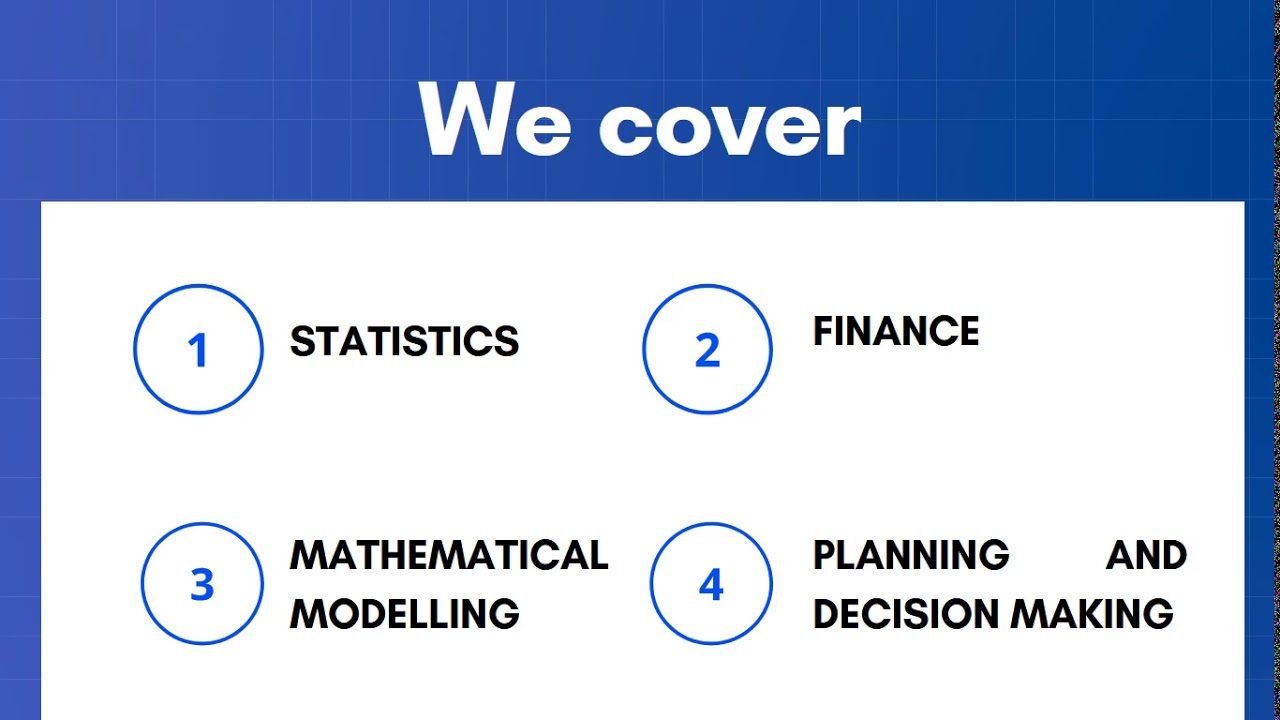 We cover

1 STATISTICS

2 FINANCE

3 MATHEMATICAL MODELLING

4 PLANNING AND DECISION MAKING